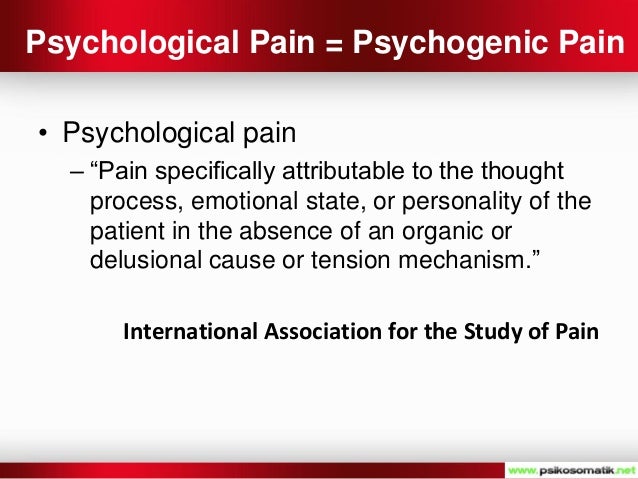 Psychological Pain = Psychogenic Pain

• Psychological pain

– “Pain specifically attributable to the thought process, emotional state, or personality of the patient in the absence of an organic or delusional cause or tension mechanism.”

International Association for the Study of Pain

www.psikosomatik.net